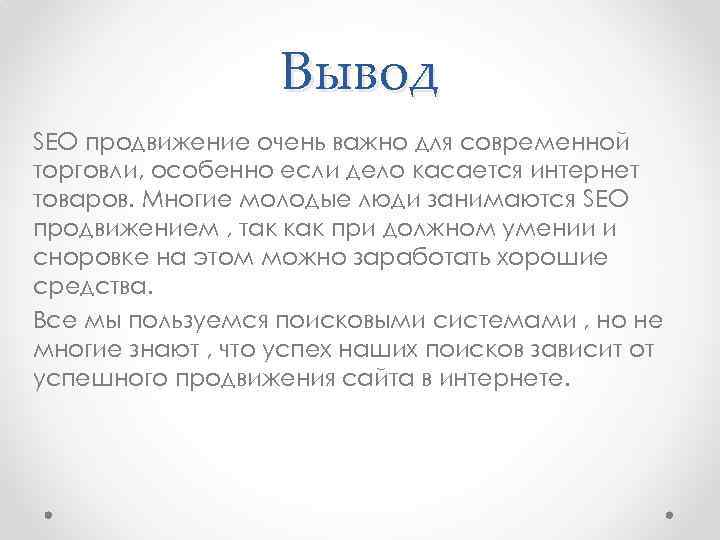 Вывод

SEO продвижение очень важно для современной торговли, особенно если дело касается интернет товаров. Многие молодые люди занимаются SEO продвижением , так как при должном умении и сноровке на этом можно заработать хорошие средства.

Все мы пользуемся поисковыми системами , но не многие знают , что успех наших поисков зависит от успешного продвижения сайта в интернете.